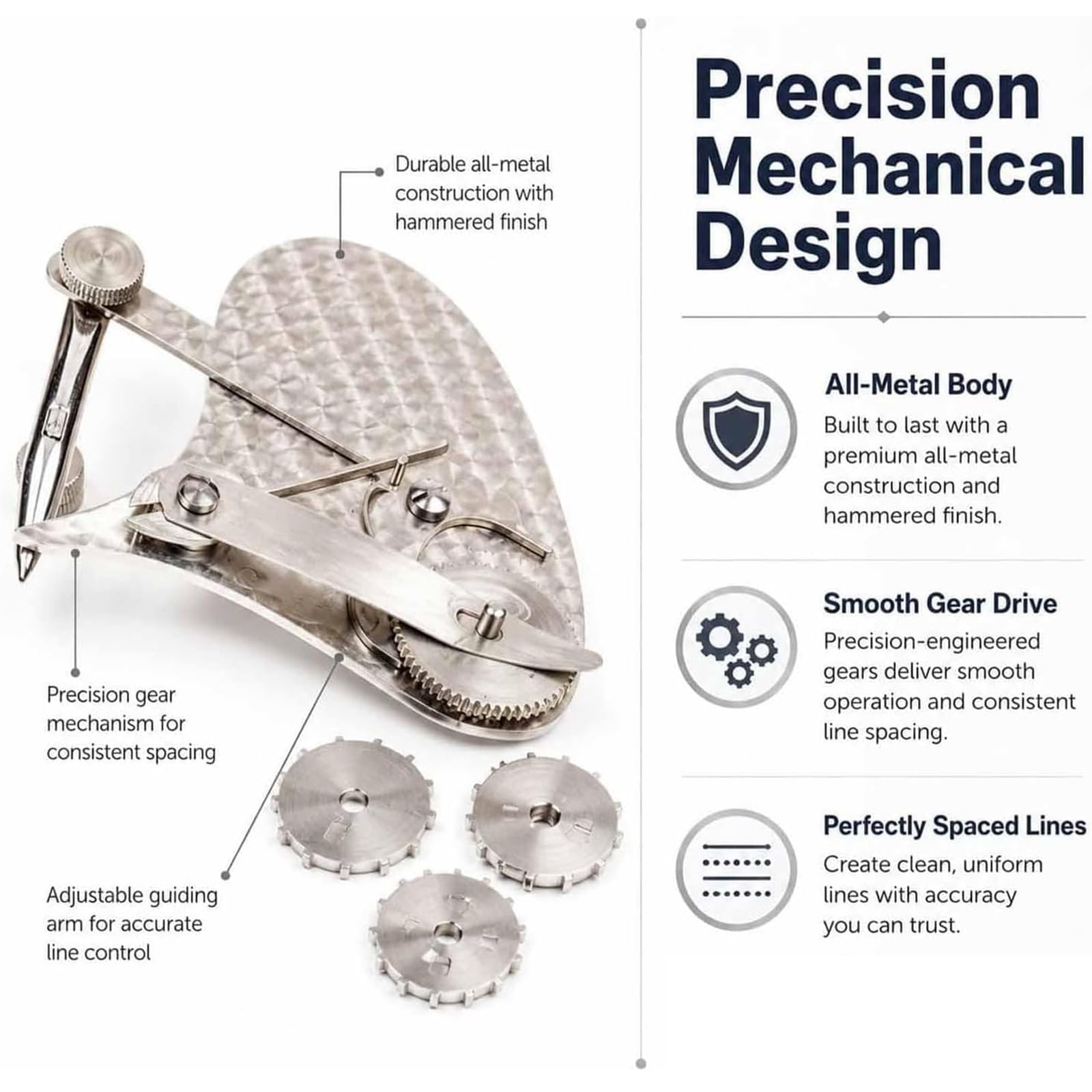 Durable all-metal construction with hammered finish

Precision gear mechanism for consistent spacing

Adjustable guiding arm for accurate line control

Precision Mechanical Design

All-Metal Body
Built to last with a premium all-metal construction and hammered finish.

Smooth Gear Drive
Precision-engineered gears deliver smooth operation and consistent line spacing.

Perfectly Spaced Lines
Create clean, uniform lines with accuracy you can trust.